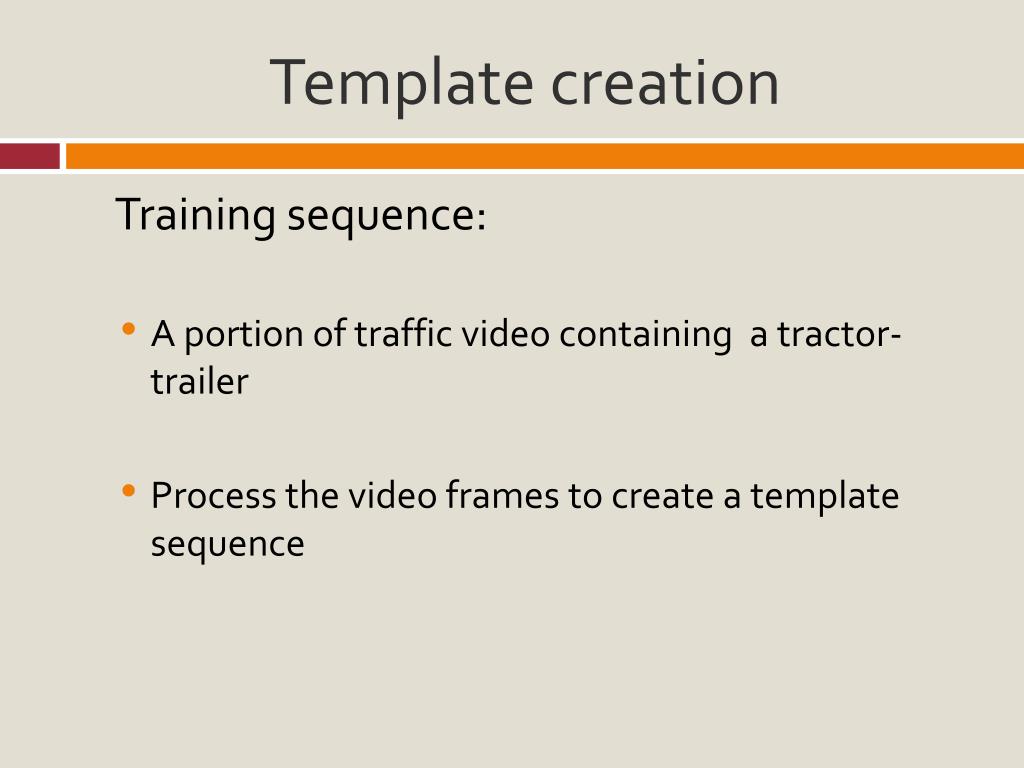 Template creation

Training sequence:

• A portion of traffic video containing a tractor-trailer

• Process the video frames to create a template sequence